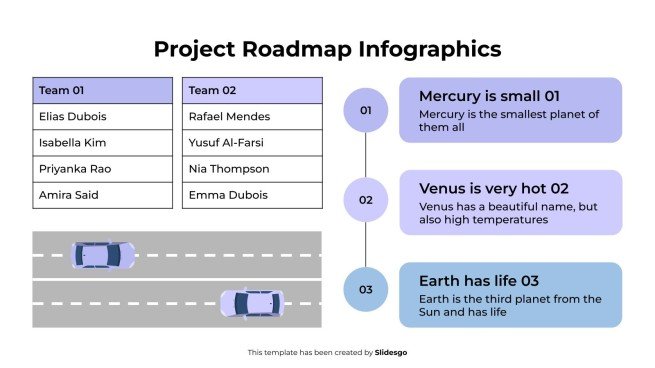 Project Roadmap Infographics

| Team 01 |
|---|
| Elias Dubois |
| Isabella Kim |
| Priyanka Rao |
| Amira Said |

| Team 02 |
|---|
| Rafael Mendes |
| Yusuf Al-Farsi |
| Nia Thompson |
| Emma Dubois |

01

Mercury is small 01
Mercury is the smallest planet of them all

02

Venus is very hot 02
Venus has a beautiful name, but also high temperatures

03

Earth has life 03
Earth is the third planet from the Sun and has life

This template has been created by Slidesgo